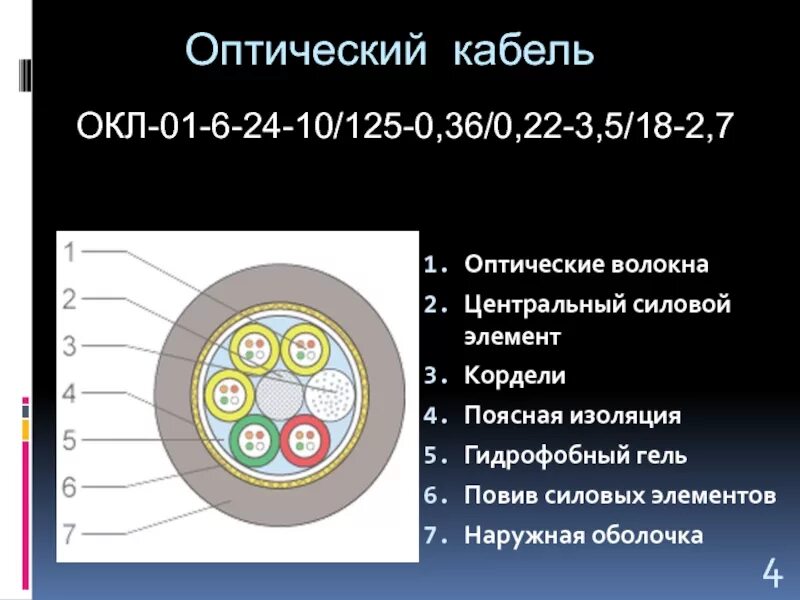 Оптический кабель

ОКЛ-01-6-24-10/125-0,36/0,22-3,5/18-2,7

1
2
3
4
5
6
7

1. Оптические волокна
2. Центральный силовой элемент
3. Кордели
4. Поясная изоляция
5. Гидрофобный гель
6. Повив силовых элементов
7. Наружная оболочка

4